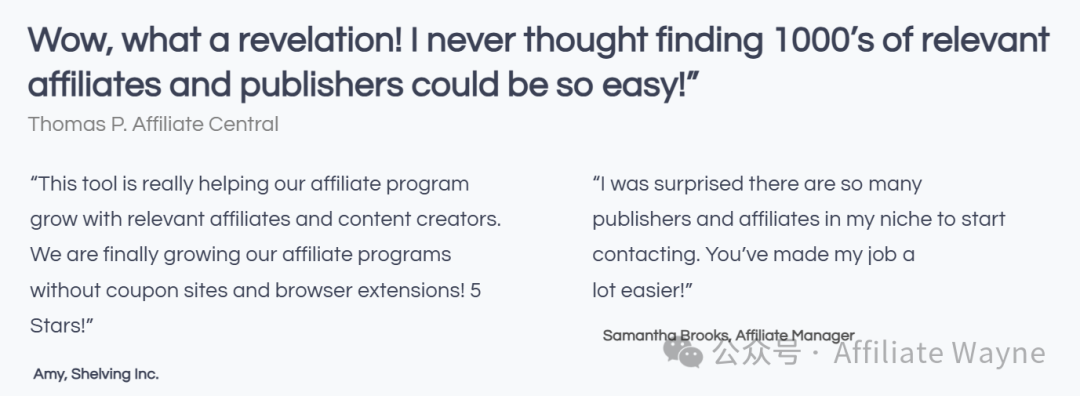 Wow, what a revelation! I never thought finding 1000's of relevant affiliates and publishers could be so easy!"

Thomas P. Affiliate Central

"This tool is really helping our affiliate program grow with relevant affiliates and content creators. We are finally growing our affiliate programs without coupon sites and browser extensions! 5 Stars!"

Amy, Shelving Inc.

"I was surprised there are so many publishers and affiliates in my niche to start contacting. You've made my job a lot easier!"

Samantha Brooks, Affiliate Manager

公众号 · Affiliate Wayne